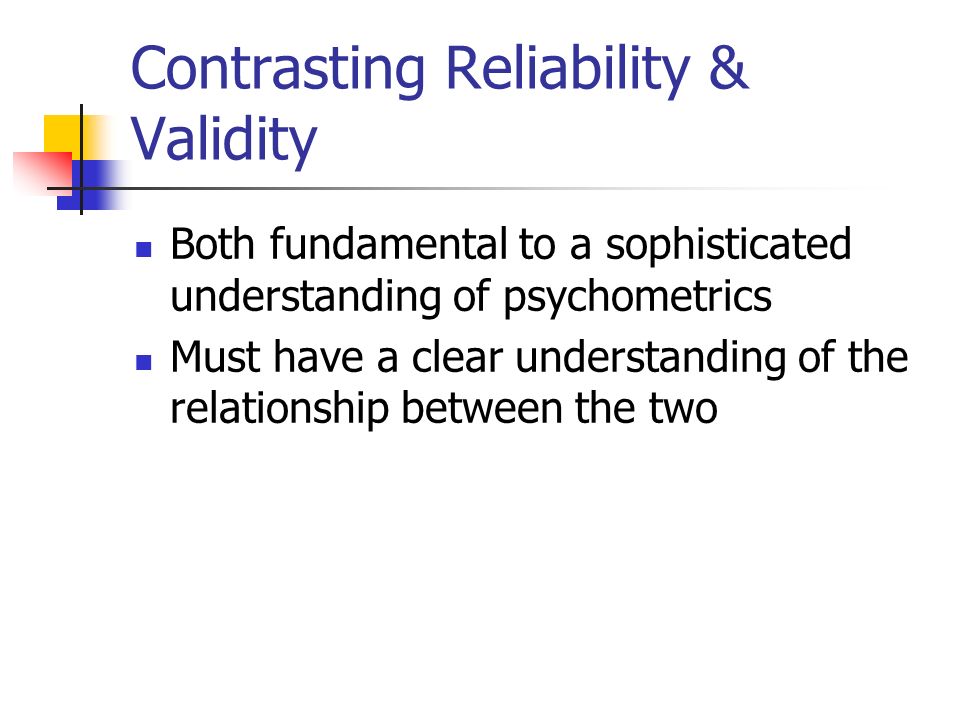 Contrasting Reliability & Validity

- Both fundamental to a sophisticated understanding of psychometrics
- Must have a clear understanding of the relationship between the two